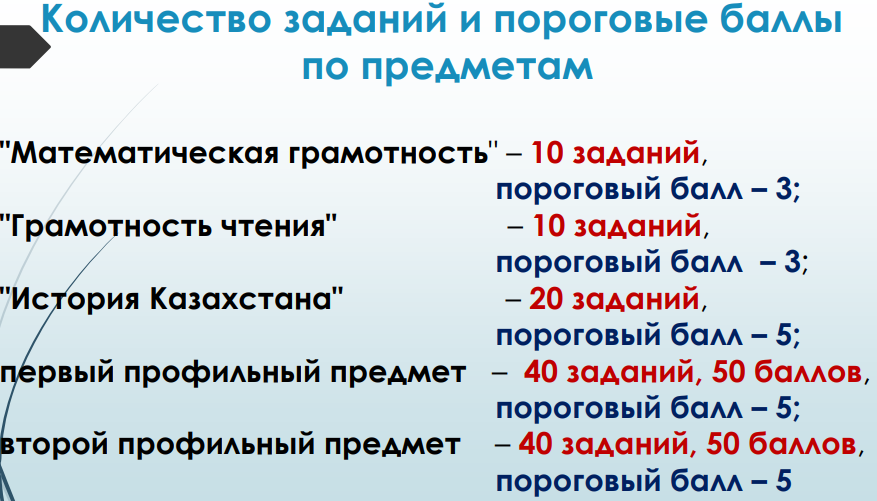 Количество заданий и пороговые баллы по предметам

"Математическая грамотность" – 10 заданий, пороговый балл – 3;

"Грамотность чтения" – 10 заданий, пороговый балл – 3;

"История Казахстана" – 20 заданий, пороговый балл – 5;

первый профильный предмет – 40 заданий, 50 баллов, пороговый балл – 5;

второй профильный предмет – 40 заданий, 50 баллов, пороговый балл – 5